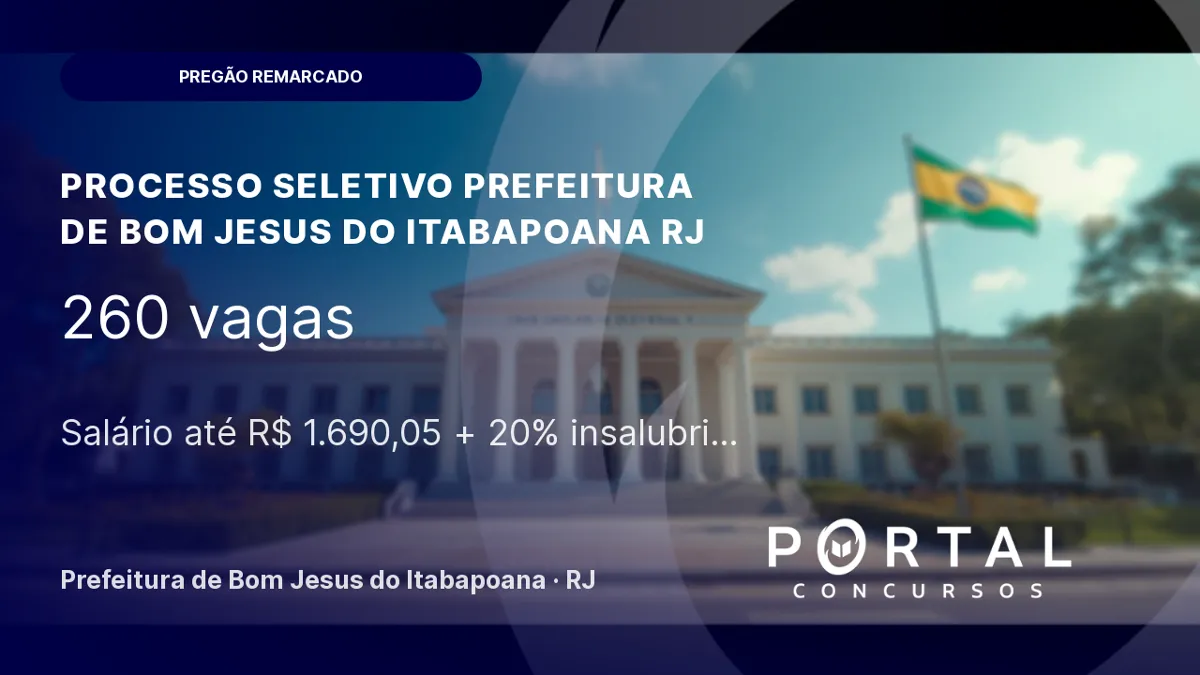 PREGÃO REMARCADO

PROCESSO SELETIVO PREFEITURA DE BOM JESUS DO ITABAPOANA RJ

260 vagas

Salário até R$ 1.690,05 + 20% insalubri...

Prefeitura de Bom Jesus do Itabapoana · RJ

PORTAL
CONCURSOS